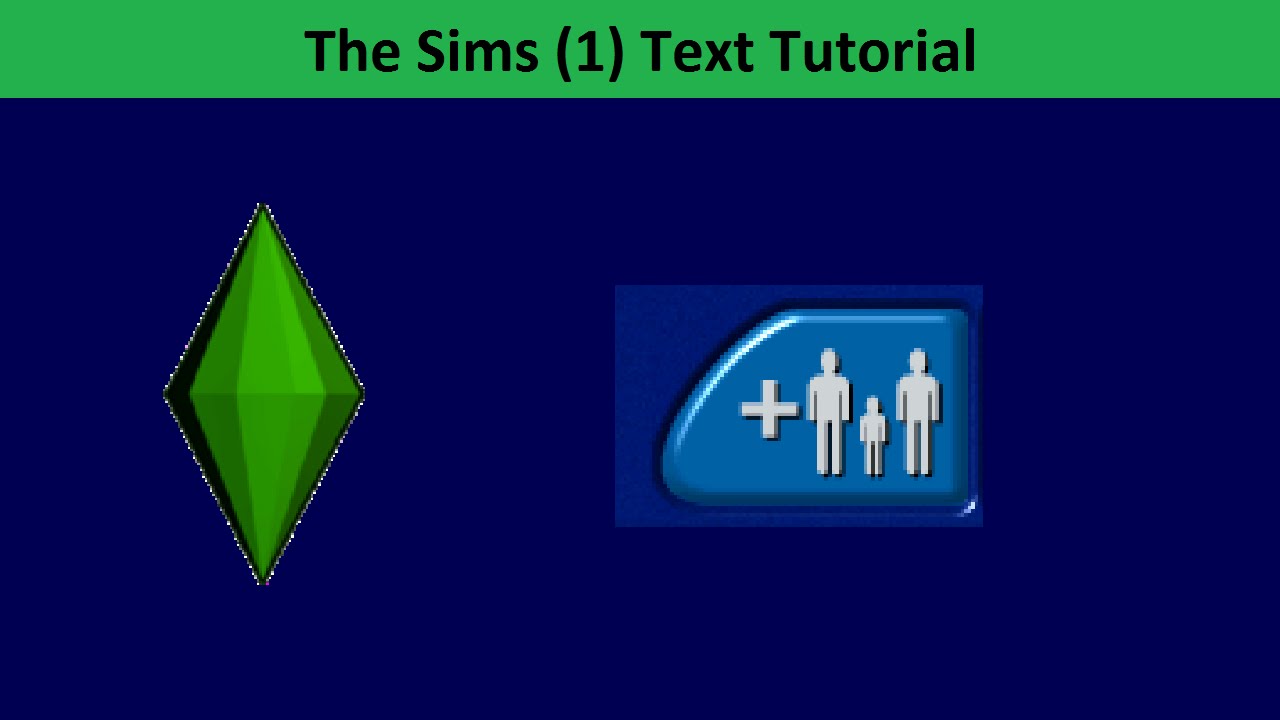 The Sims (1) Text Tutorial